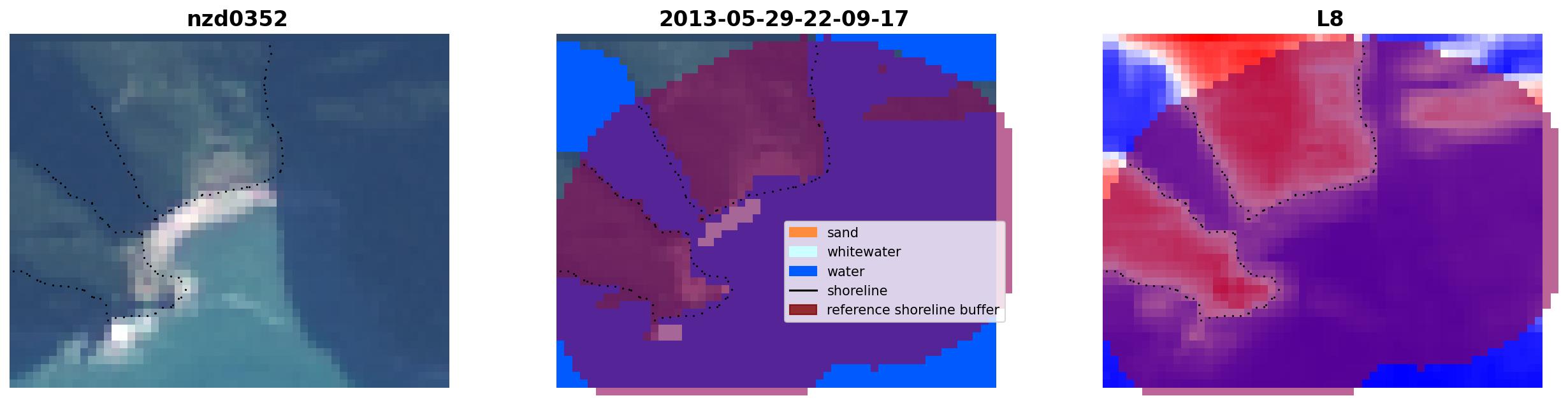 nzd0352

2013-05-29-22-09-17

sand
whitewater
water
shoreline
reference shoreline buffer

L8